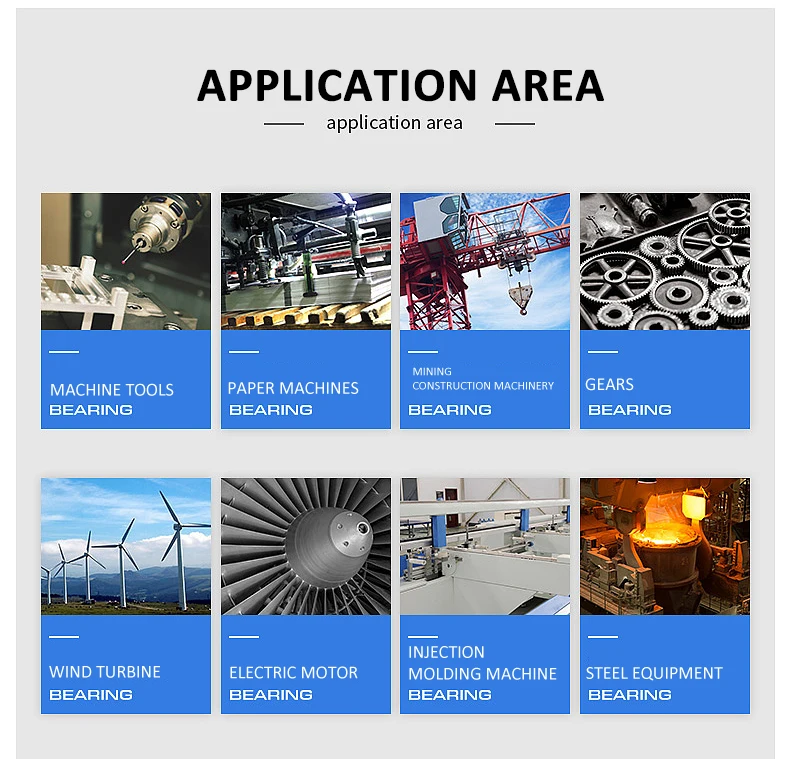 APPLICATION AREA

application area

MACHINE TOOLS
BEARING

PAPER MACHINES
BEARING

MINING
CONSTRUCTION MACHINERY
BEARING

GEARS
BEARING

WIND TURBINE
BEARING

ELECTRIC MOTOR
BEARING

INJECTION
MOLDING MACHINE
BEARING

STEEL EQUIPMENT
BEARING